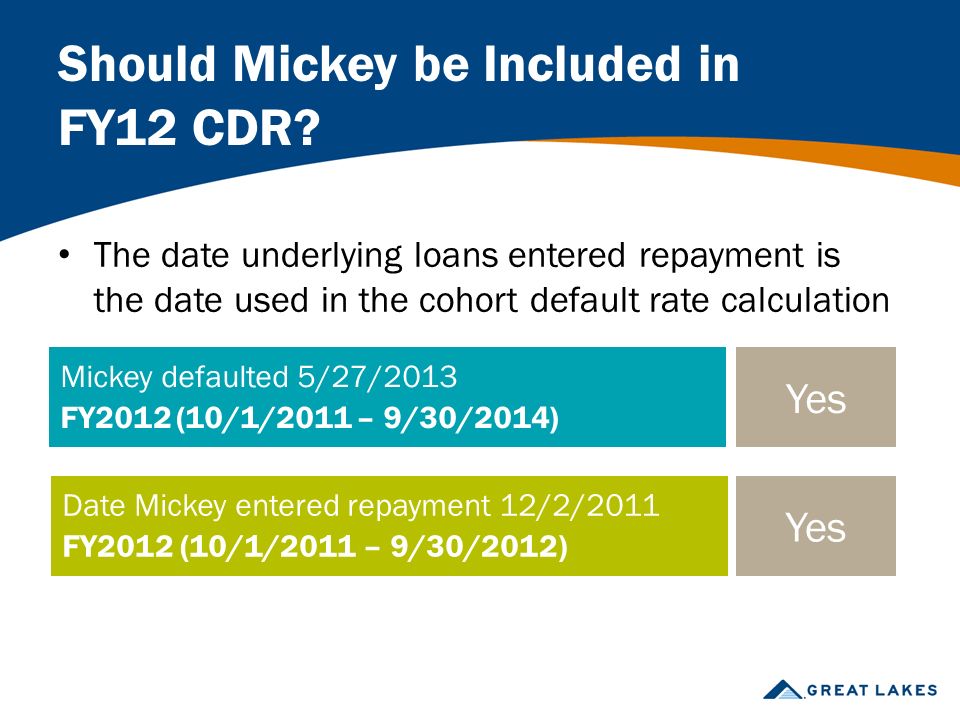 Should Mickey be Included in FY12 CDR?

• The date underlying loans entered repayment is the date used in the cohort default rate calculation

Mickey defaulted 5/27/2013
FY2012 (10/1/2011 – 9/30/2014)

Yes

Date Mickey entered repayment 12/2/2011
FY2012 (10/1/2011 – 9/30/2012)

Yes

GREAT LAKES